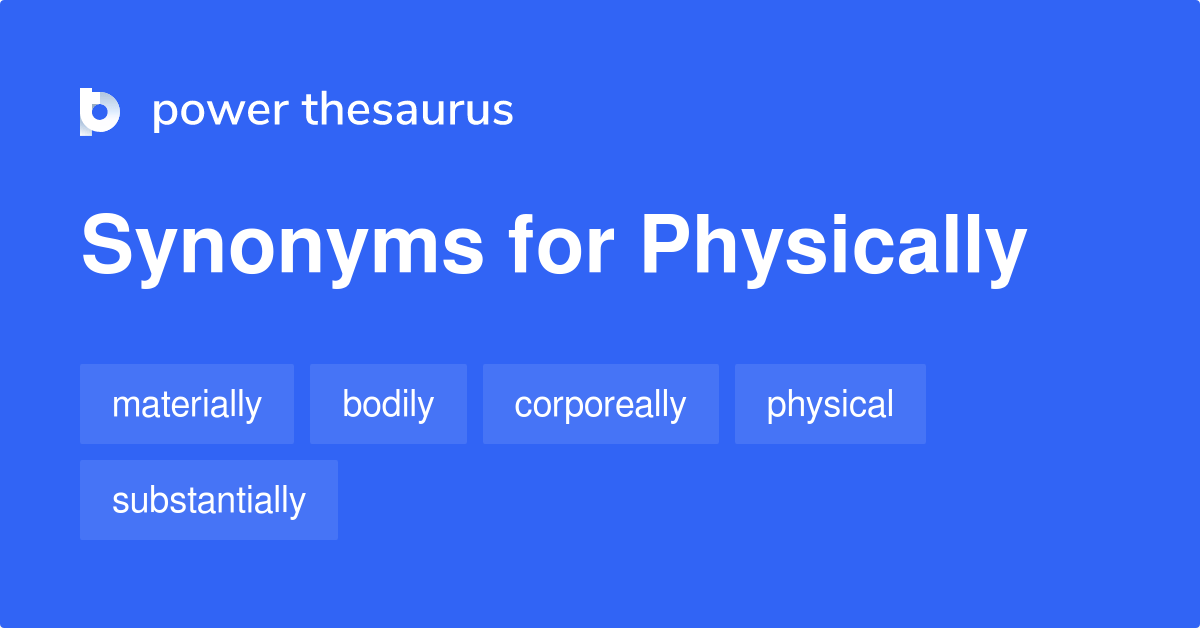 power thesaurus

Synonyms for Physically

materially

bodily

corporeally

physical

substantially